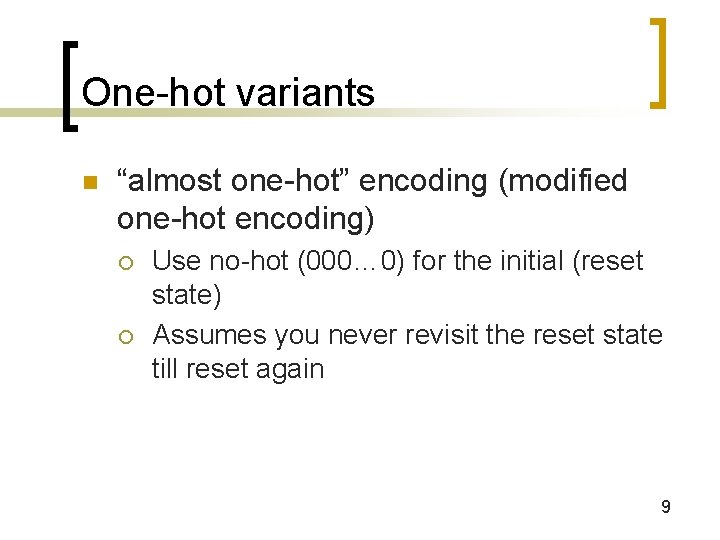 One-hot variants

- “almost one-hot” encoding (modified one-hot encoding)
  - Use no-hot (000…0) for the initial (reset state)
  - Assumes you never revisit the reset state till reset again

9